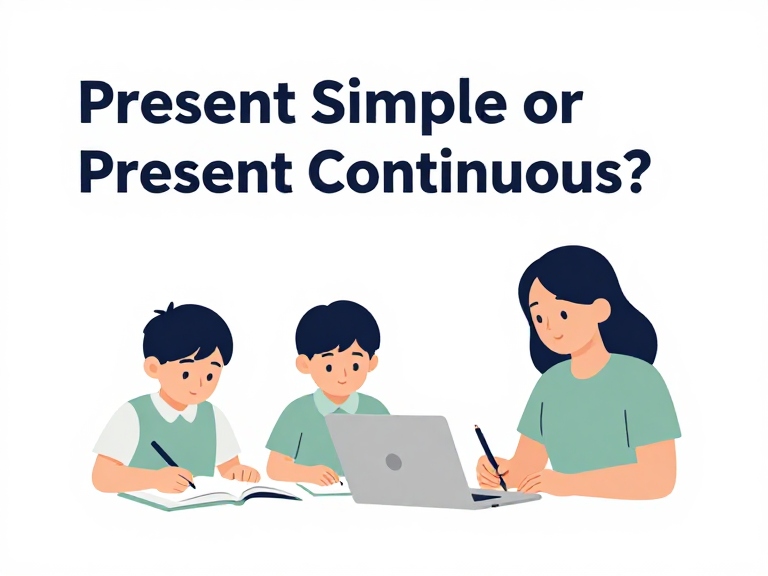 Present Simple or Present Continuous?